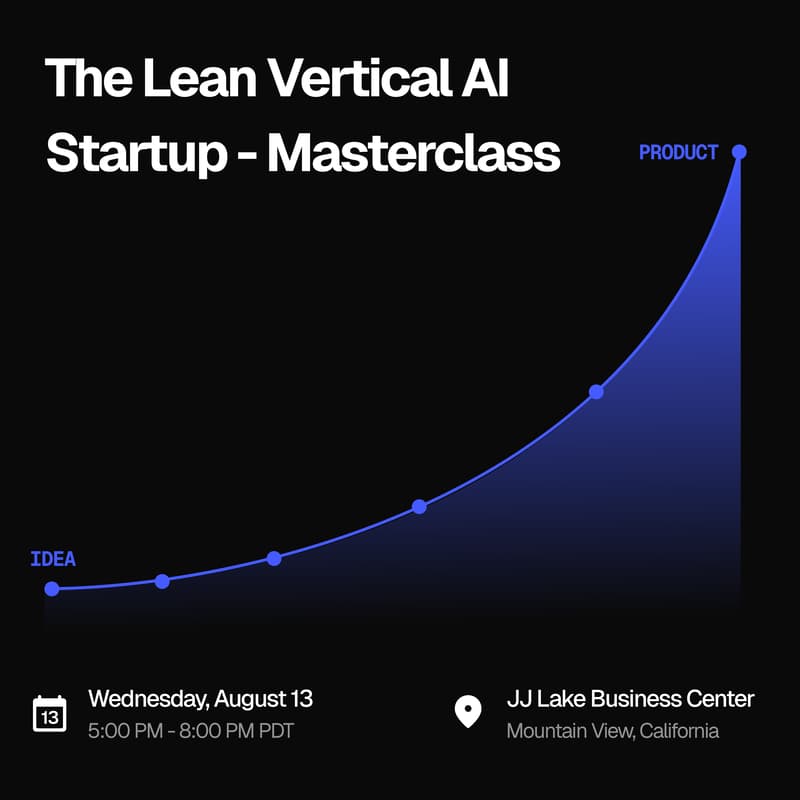 The Lean Vertical AI Startup - Masterclass

PRODUCT

IDEA

13

Wednesday, August 13
5:00 PM - 8:00 PM PDT

JJ Lake Business Center
Mountain View, California